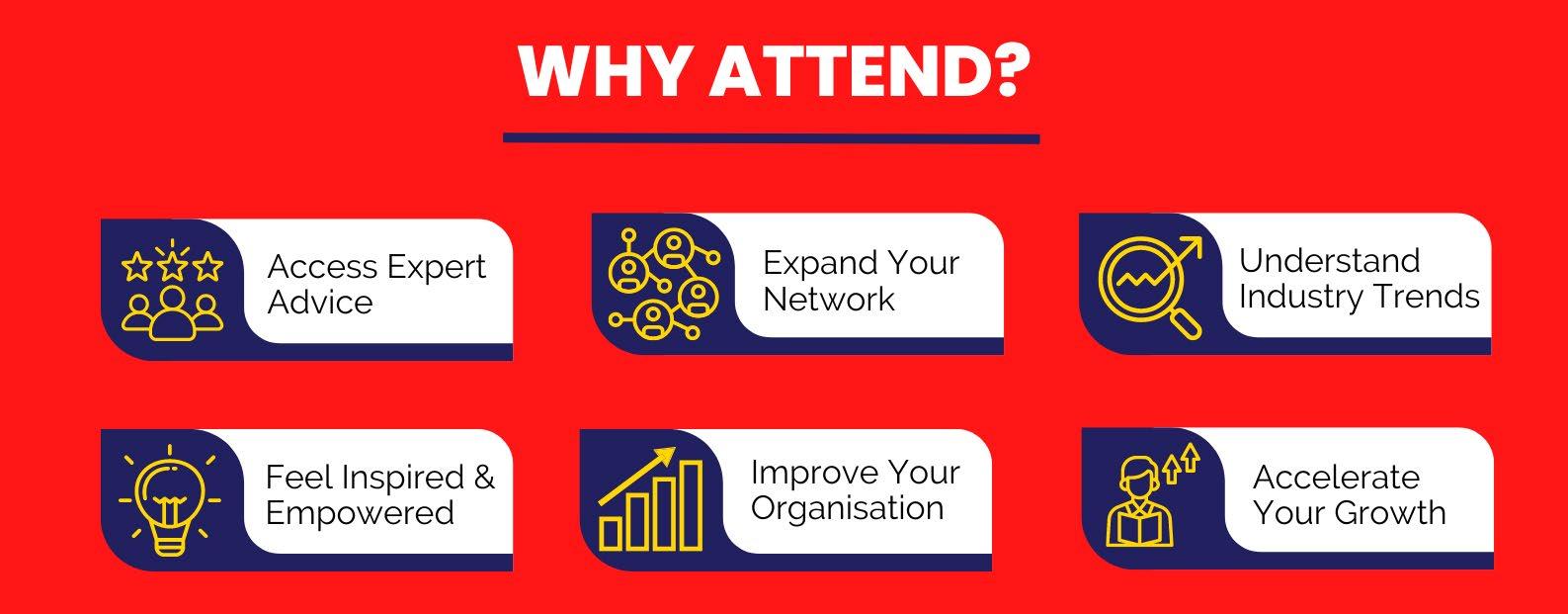 WHY ATTEND?

Access Expert Advice

Expand Your Network

Understand Industry Trends

Feel Inspired & Empowered

Improve Your Organisation

Accelerate Your Growth